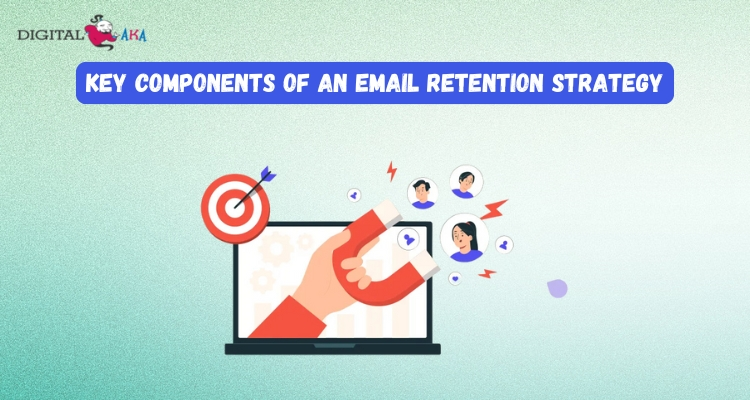 DIGITAL AKA

KEY COMPONENTS OF AN EMAIL RETENTION STRATEGY